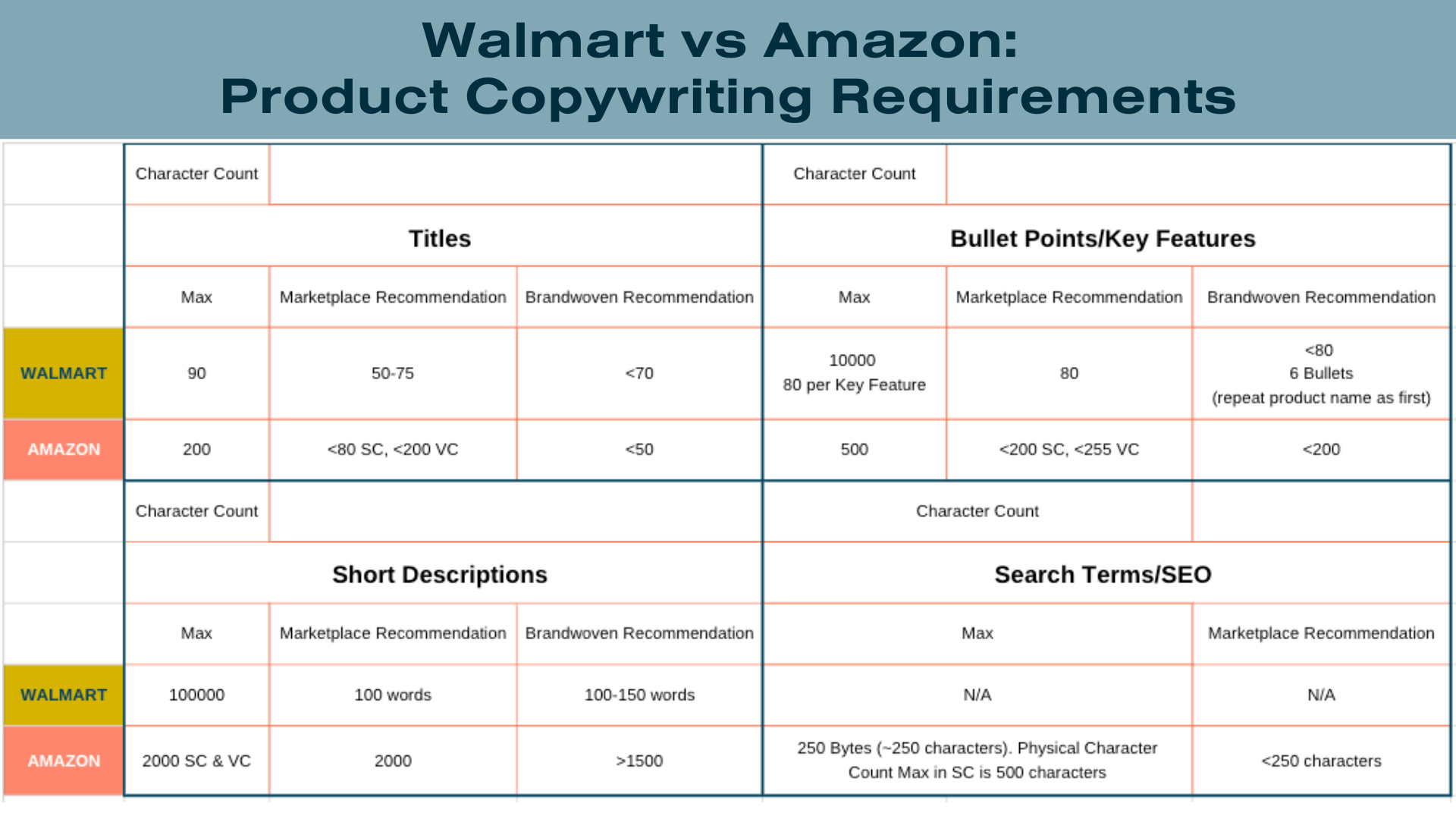 Walmart vs Amazon:
Product Copywriting Requirements

| | Character Count | | | Character Count | | |
|---|---|---|---|---|---|---|
| | Titles | | | Bullet Points/Key Features | | |
| | Max | Marketplace Recommendation | Brandwoven Recommendation | Max | Marketplace Recommendation | Brandwoven Recommendation |
| WALMART | 90 | 50-75 | <70 | 10000 80 per Key Feature | 80 | <80 6 Bullets (repeat product name as first) |
| AMAZON | 200 | <80 SC, <200 VC | <50 | 500 | <200 SC, <255 VC | <200 |

| | Character Count | | | Character Count | |
|---|---|---|---|---|---|
| | Short Descriptions | | | Search Terms/SEO | |
| | Max | Marketplace Recommendation | Brandwoven Recommendation | Max | Marketplace Recommendation |
| WALMART | 100000 | 100 words | 100-150 words | N/A | N/A |
| AMAZON | 2000 SC & VC | 2000 | >1500 | 250 Bytes (~250 characters). Physical Character Count Max in SC is 500 characters | <250 characters |